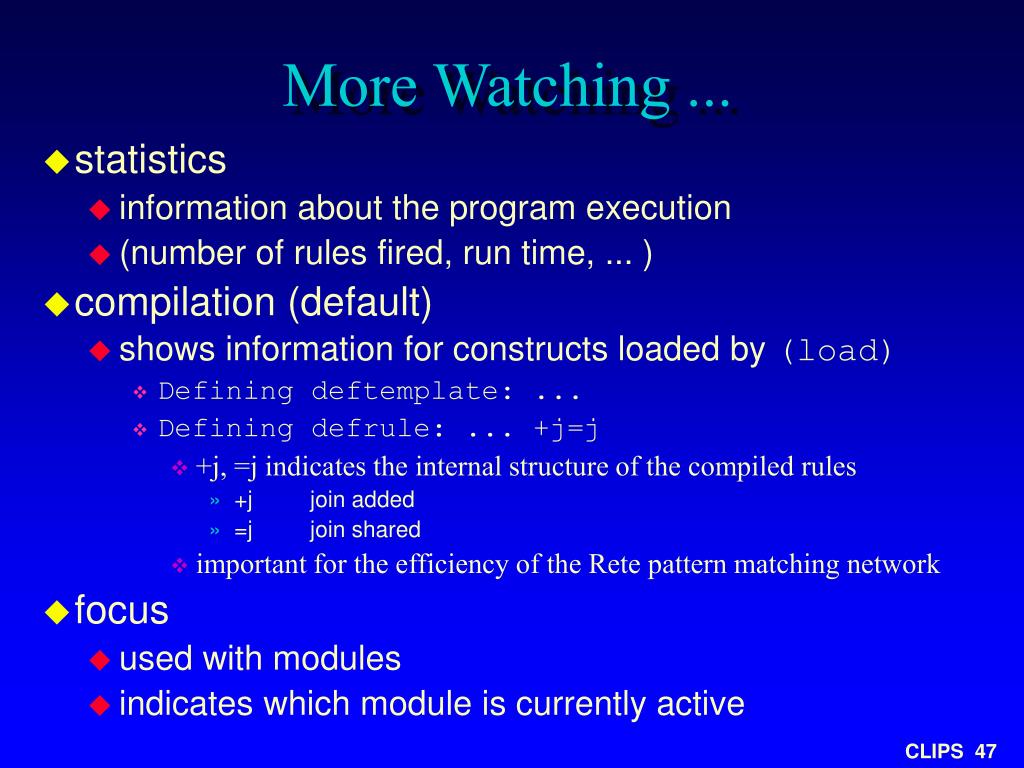 More Watching ...

statistics

information about the program execution

(number of rules fired, run time, ... )

compilation (default)

shows information for constructs loaded by (load)

Defining deftemplate: ...

Defining defrule: ... +j=j

+j, =j indicates the internal structure of the compiled rules

» +j join added

» =j join shared

important for the efficiency of the Rete pattern matching network

focus

used with modules

indicates which module is currently active

CLIPS 47